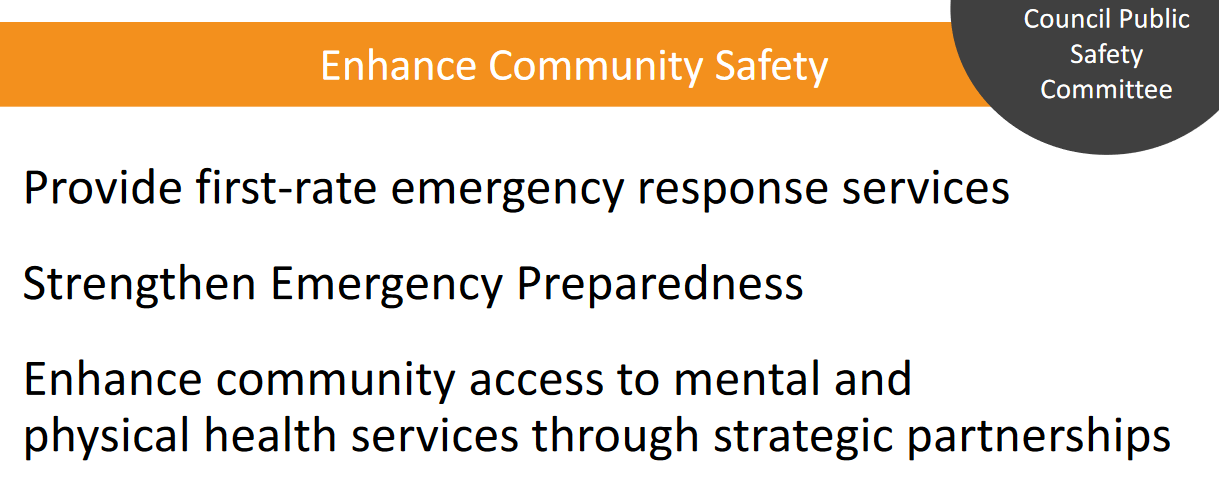 Enhance Community Safety

Council Public Safety Committee

Provide first-rate emergency response services

Strengthen Emergency Preparedness

Enhance community access to mental and physical health services through strategic partnerships